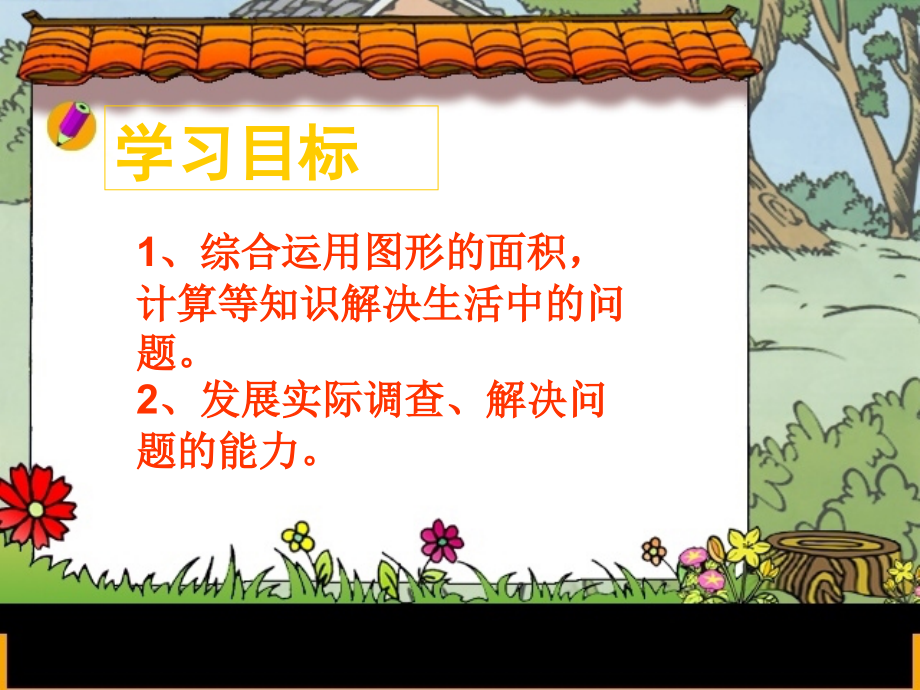 学习目标

1、综合运用图形的面积，计算等知识解决生活中的问题。
2、发展实际调查、解决问题的能力。